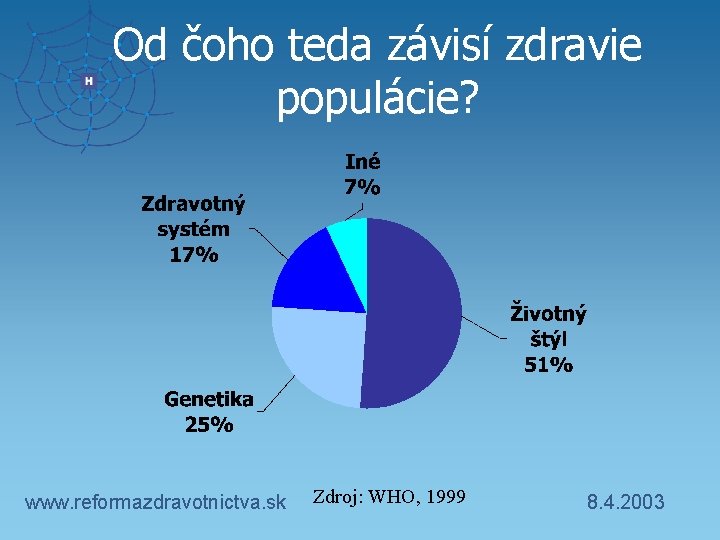 H

Od čoho teda závisí zdravie populácie?

Iné
7%

Zdravotný
systém
17%

Životný
štýl
51%

Genetika
25%

www.reformazdravotnictva.sk

Zdroj: WHO, 1999

8.4.2003